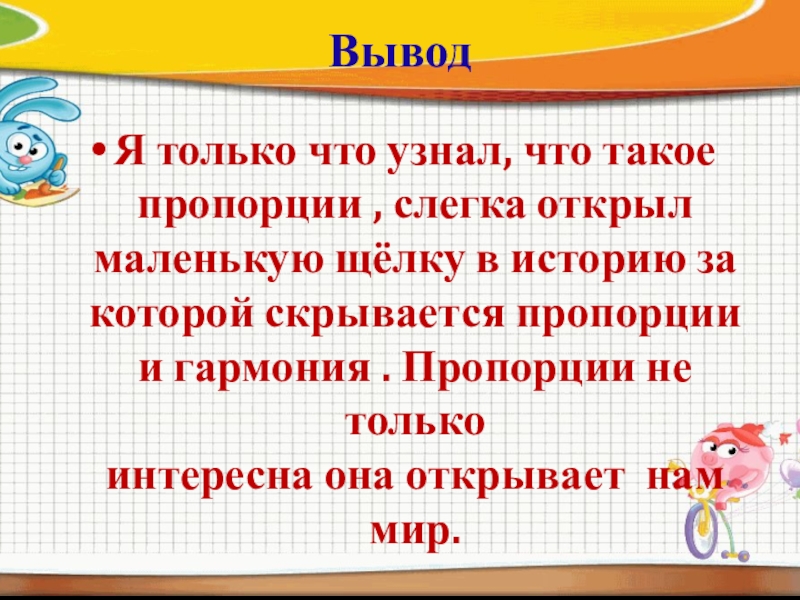 Вывод

• Я только что узнал, что такое пропорции , слегка открыл маленькую щёлку в историю за которой скрывается пропорции и гармония . Пропорции не только интересна она открывает нам мир.